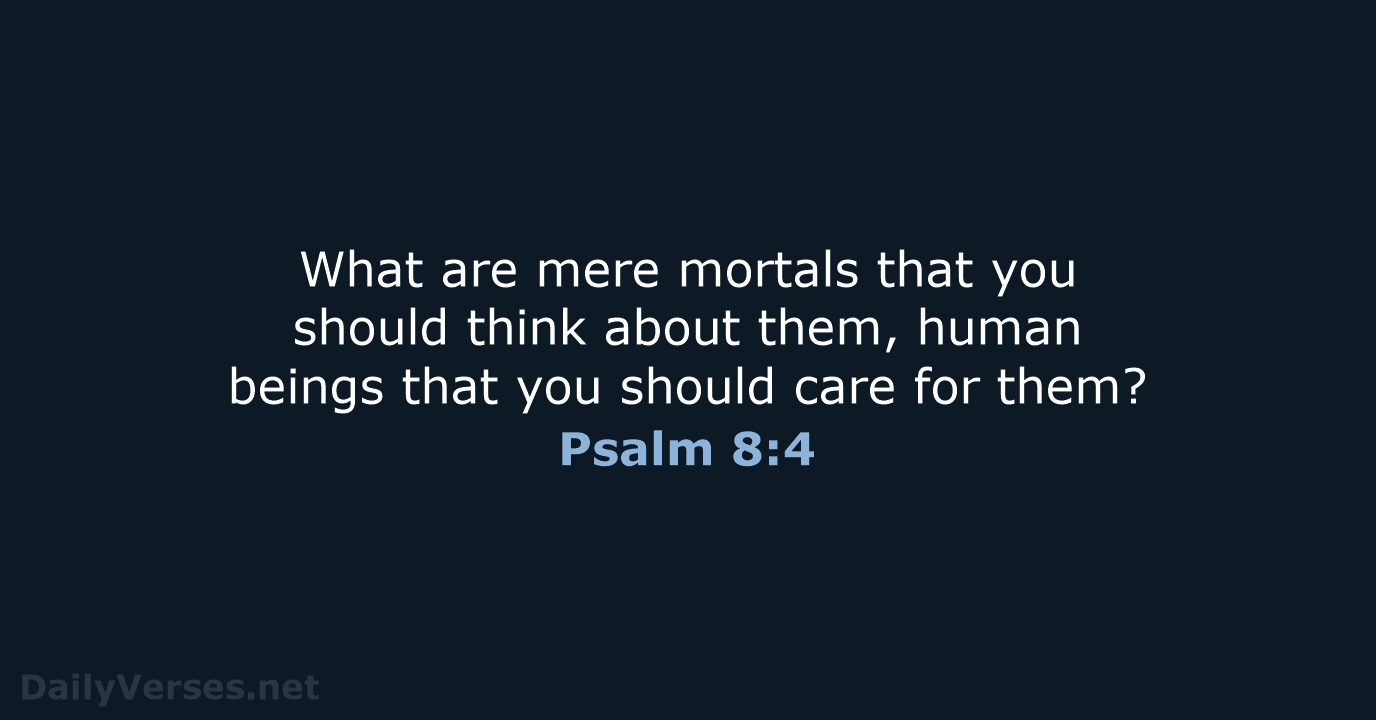 What are mere mortals that you should think about them, human beings that you should care for them?
Psalm 8:4

DailyVerses.net